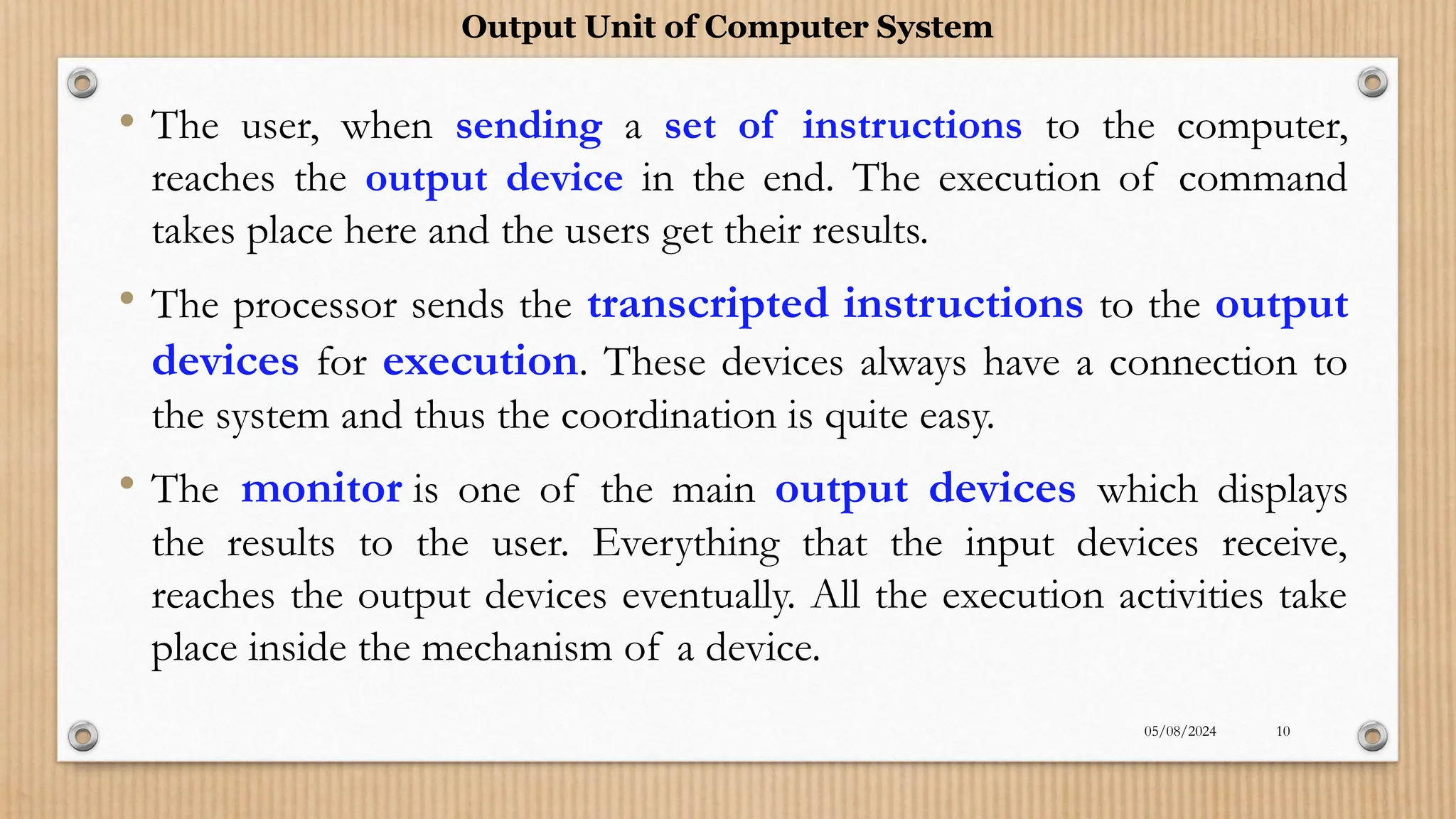 Output Unit of Computer System

• The user, when sending a set of instructions to the computer, reaches the output device in the end. The execution of command takes place here and the users get their results.

• The processor sends the transcripted instructions to the output devices for execution. These devices always have a connection to the system and thus the coordination is quite easy.

• The monitor is one of the main output devices which displays the results to the user. Everything that the input devices receive, reaches the output devices eventually. All the execution activities take place inside the mechanism of a device.

05/08/2024 10